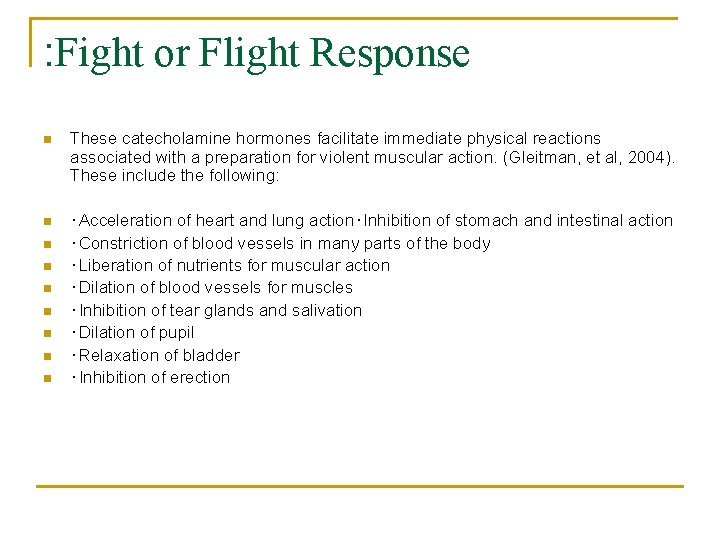 :Fight or Flight Response

These catecholamine hormones facilitate immediate physical reactions associated with a preparation for violent muscular action. (Gleitman, et al, 2004). These include the following:

・Acceleration of heart and lung action・Inhibition of stomach and intestinal action
・Constriction of blood vessels in many parts of the body
・Liberation of nutrients for muscular action
・Dilation of blood vessels for muscles
・Inhibition of tear glands and salivation
・Dilation of pupil
・Relaxation of bladder
・Inhibition of erection